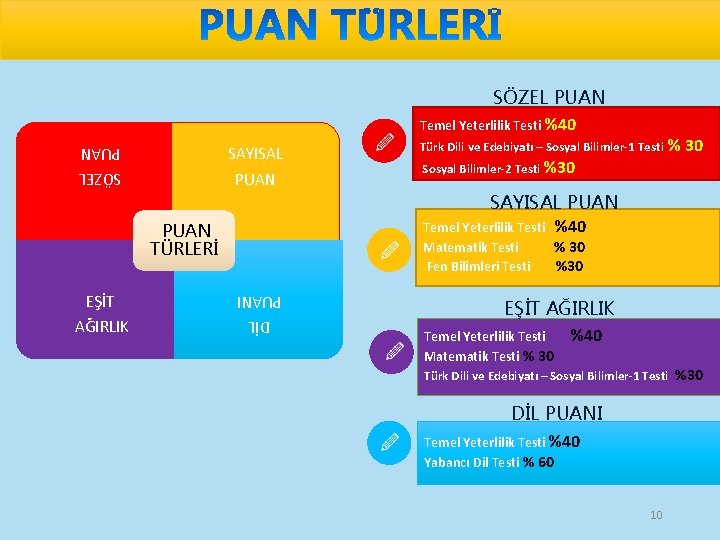 PUAN TÜRLERİ

SÖZEL PUAN

SAYISAL PUAN

PUAN TÜRLERİ

EŞİT AĞIRLIK

DİL PUANI

SÖZEL PUAN

Temel Yeterlilik Testi %40
Türk Dili ve Edebiyatı – Sosyal Bilimler-1 Testi % 30
Sosyal Bilimler-2 Testi %30

SAYISAL PUAN

Temel Yeterlilik Testi %40
Matematik Testi % 30
Fen Bilimleri Testi %30

EŞİT AĞIRLIK

Temel Yeterlilik Testi %40
Matematik Testi % 30
Türk Dili ve Edebiyatı – Sosyal Bilimler-1 Testi %30

DİL PUANI

Temel Yeterlilik Testi %40
Yabancı Dil Testi % 60

10